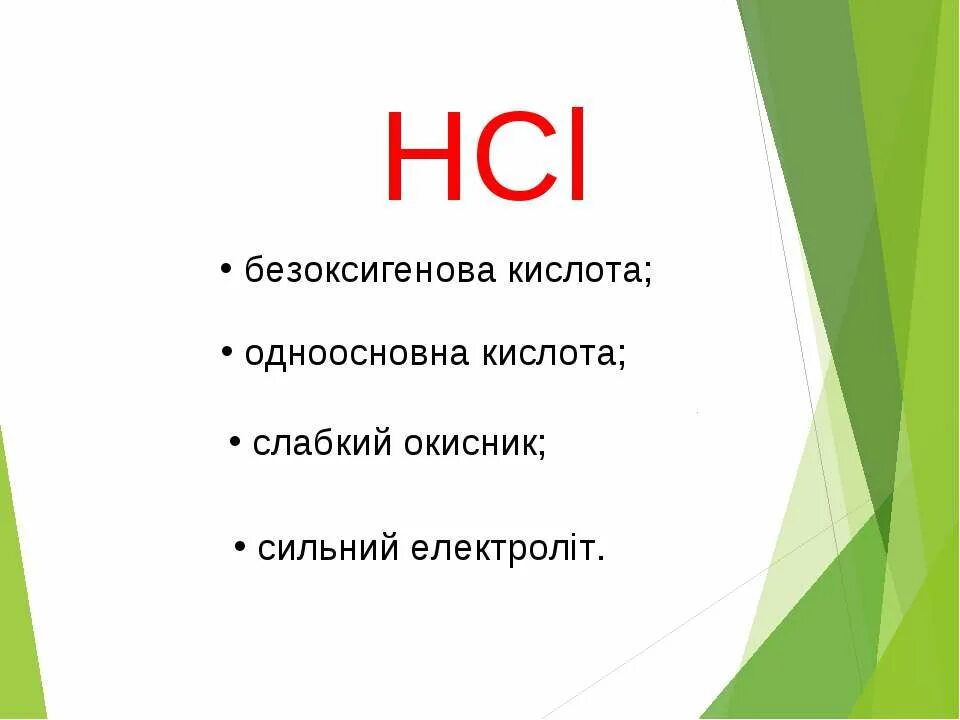 $HCl$

• безоксигенова кислота;

• одноосновна кислота;

• слабкий окисник;

• сильний електроліт.